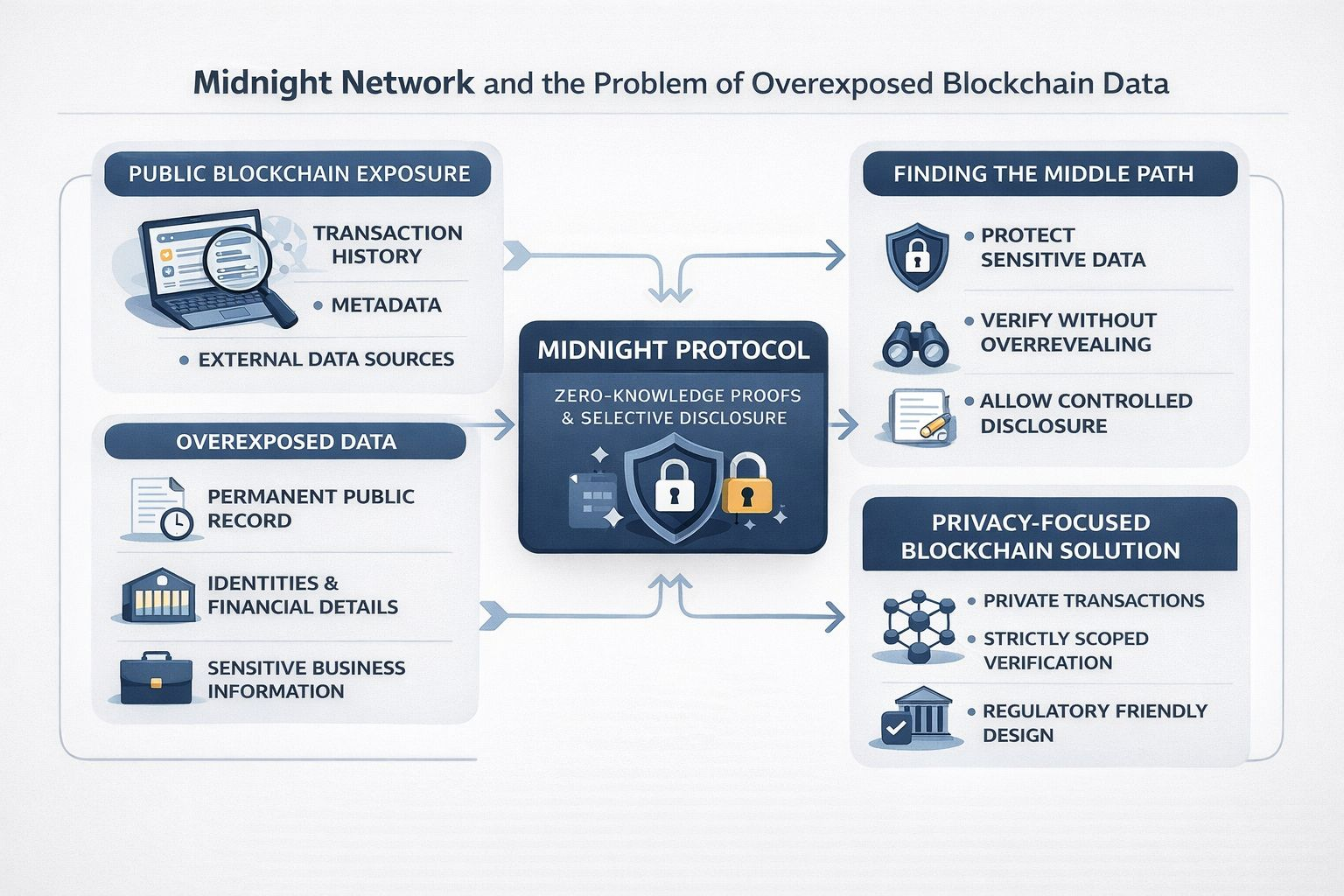 Midnight Network and the Problem of Overexposed Blockchain Data

PUBLIC BLOCKCHAIN EXPOSURE

TRANSACTION HISTORY

• METADATA

• EXTERNAL DATA SOURCES

OVEREXPOSED DATA

PERMANENT PUBLIC RECORD

IDENTITIES & FINANCIAL DETAILS

SENSITIVE BUSINESS INFORMATION

MIDNIGHT PROTOCOL

ZERO-KNOWLEDGE PROOFS & SELECTIVE DISCLOSURE

FINDING THE MIDDLE PATH

• PROTECT SENSITIVE DATA

• VERIFY WITHOUT OVERREVEALING

• ALLOW CONTROLLED DISCLOSURE

PRIVACY-FOCUSED BLOCKCHAIN SOLUTION

• PRIVATE TRANSACTIONS

• STRICTLY SCOPED VERIFICATION

• REGULATORY FRIENDLY DESIGN